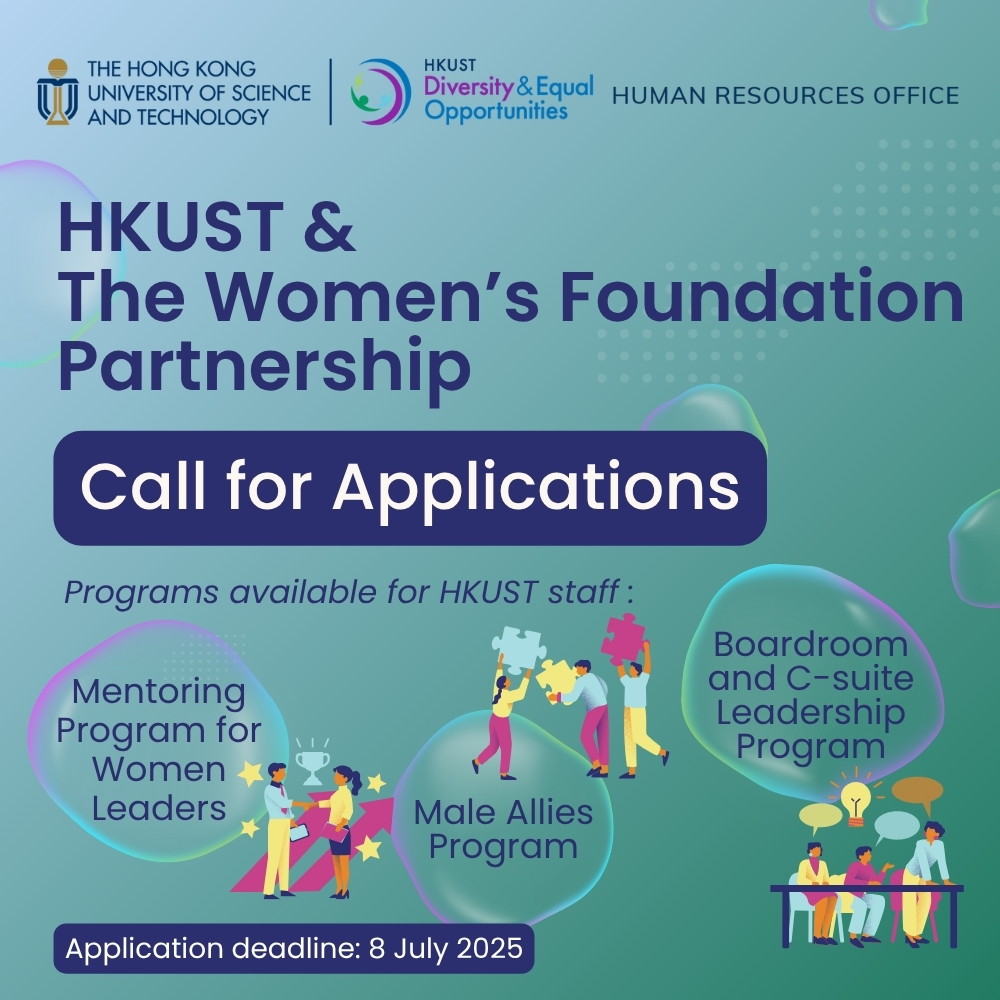 THE HONG KONG UNIVERSITY OF SCIENCE AND TECHNOLOGY

HKUST Diversity & Equal Opportunities

HUMAN RESOURCES OFFICE

HKUST & The Women's Foundation Partnership

Call for Applications

Programs available for HKUST staff :

Mentoring Program for Women Leaders

Male Allies Program

Boardroom and C-suite Leadership Program

Application deadline: 8 July 2025